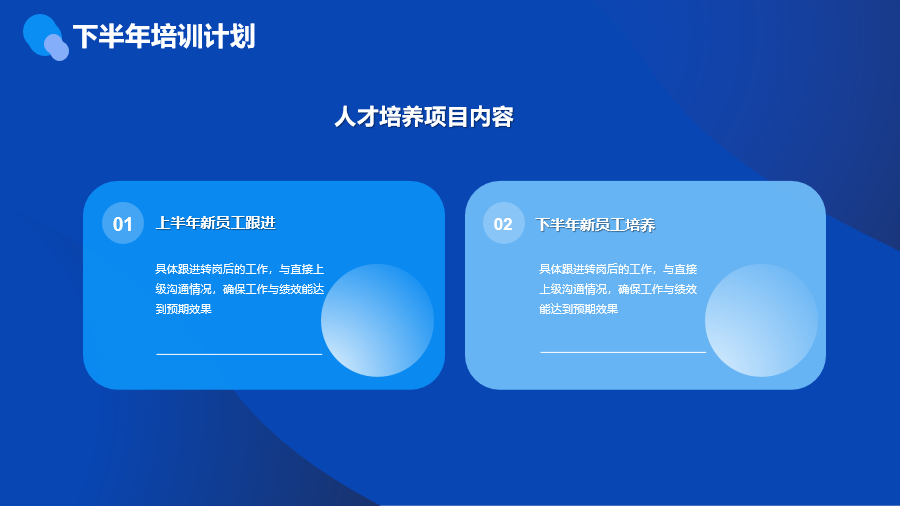 下半年培训计划

人才培养项目内容

01

上半年新员工跟进

具体跟进转岗后的工作，与直接上级沟通情况，确保工作与绩效能达到预期效果

02

下半年新员工培养

具体跟进转岗后的工作，与直接上级沟通情况，确保工作与绩效能达到预期效果